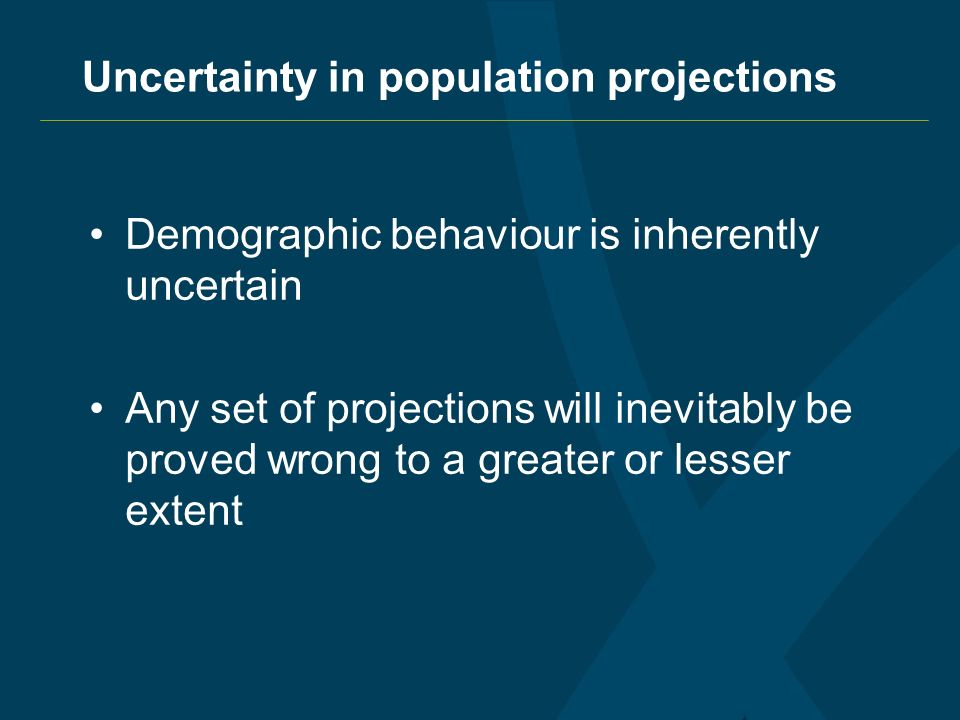 Uncertainty in population projections

• Demographic behaviour is inherently uncertain

• Any set of projections will inevitably be proved wrong to a greater or lesser extent